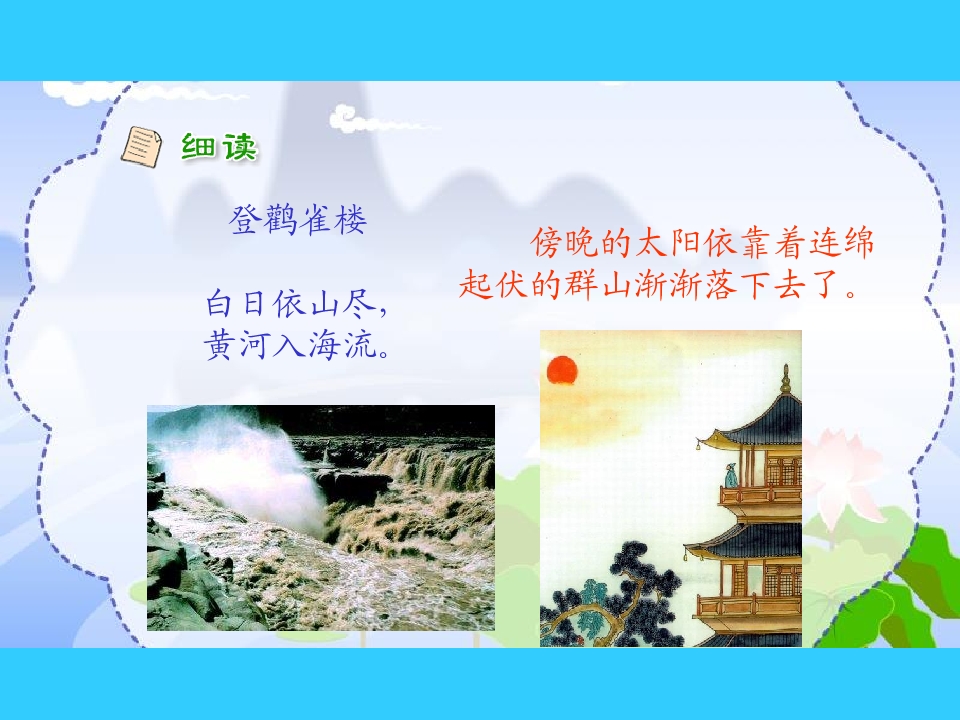 细读

登鹳雀楼

白日依山尽，
黄河入海流。

傍晚的太阳依靠着连绵起伏的群山渐渐落下去了。